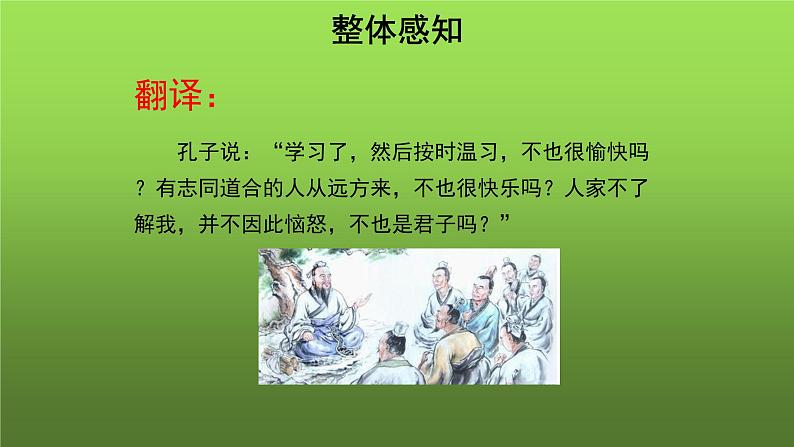 整体感知

翻译：

孔子说：“学习了，然后按时温习，不也很愉快吗？有志同道合的人从远方来，不也很快乐吗？人家不了解我，并不因此恼怒，不也是君子吗？”